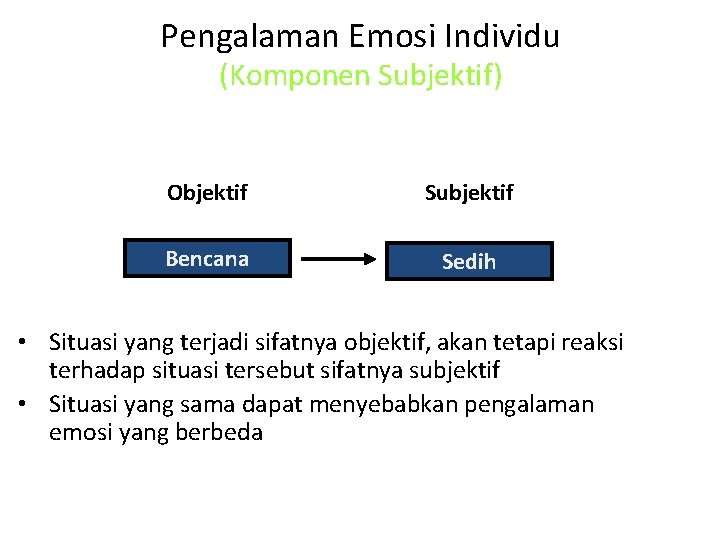 Pengalaman Emosi Individu
(Komponen Subjektif)

Objektif

Subjektif

Bencana

Sedih

• Situasi yang terjadi sifatnya objektif, akan tetapi reaksi terhadap situasi tersebut sifatnya subjektif
• Situasi yang sama dapat menyebabkan pengalaman emosi yang berbeda